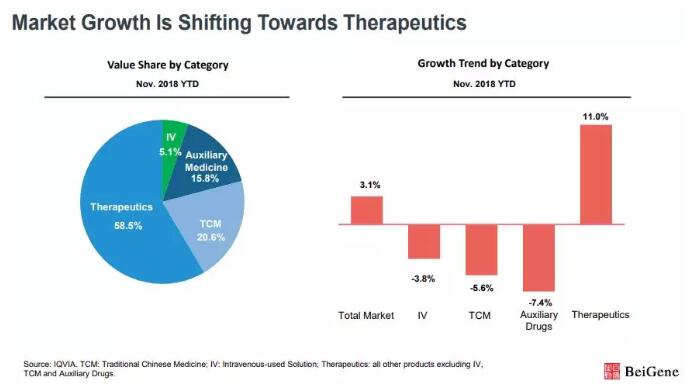 Market Growth Is Shifting Towards Therapeutics

Value Share by Category
Nov. 2018 YTD

IV 5.1%
Auxiliary Medicine 15.8%
TCM 20.6%
Therapeutics 58.5%

Growth Trend by Category
Nov. 2018 YTD

3.1%
-3.8%
-5.6%
-7.4%
11.0%

Total Market
IV
TCM
Auxiliary Drugs
Therapeutics

Source: IQVIA. TCM: Traditional Chinese Medicine; IV: Intravenous-used Solution; Therapeutics: all other products excluding IV, TCM and Auxiliary Drugs.

BeiGene